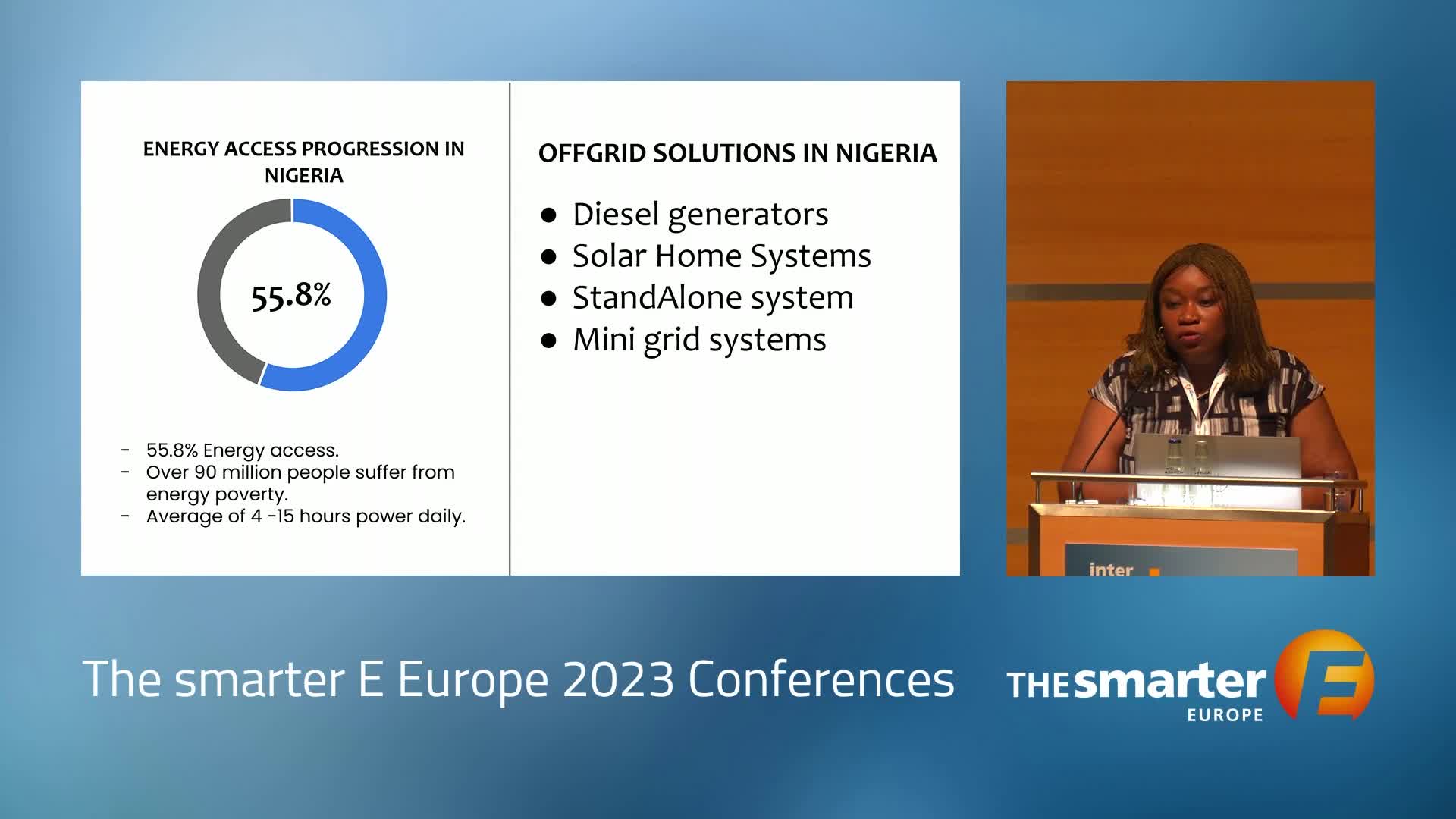 ENERGY ACCESS PROGRESSION IN NIGERIA

55.8%

- 55.8% Energy access.
- Over 90 million people suffer from energy poverty.
- Average of 4 -15 hours power daily.

OFFGRID SOLUTIONS IN NIGERIA

● Diesel generators
● Solar Home Systems
● StandAlone system
● Mini grid systems

inter

The smarter E Europe 2023 Conferences

THE smarter E EUROPE